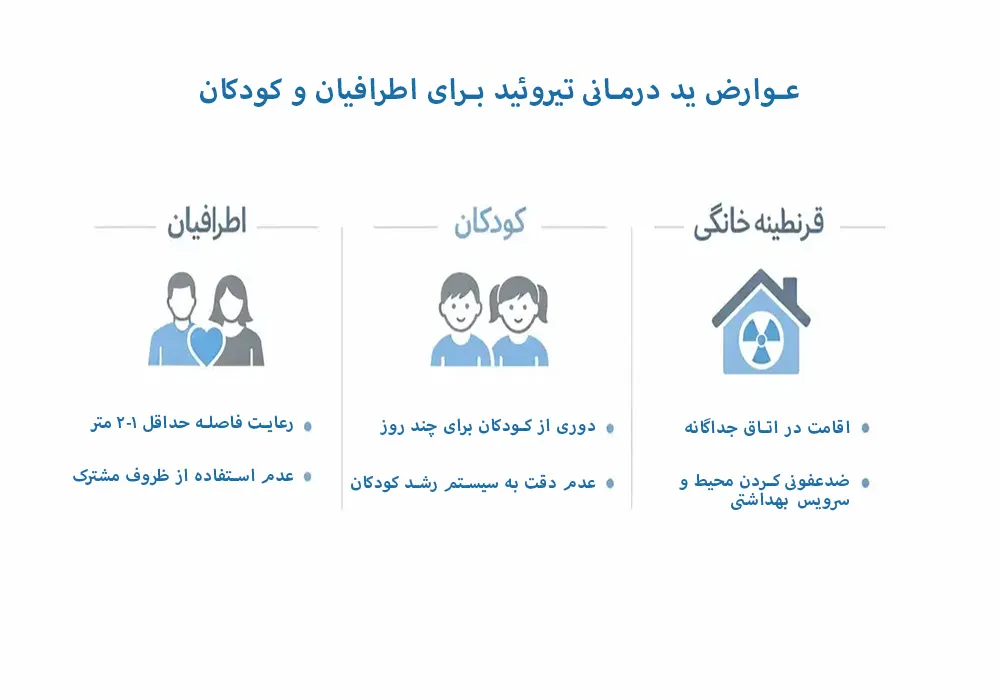 عوارض ید درمانی تیروئید برای اطرافیان و کودکان

قرنطینه خانگی

اقامت در اتاق جداگانه

ضدعفونی کردن محیط و سرویس بهداشتی

کودکان

دوری از کودکان برای چند روز

عدم دقت به سیستم رشد کودکان

اطرافیان

رعایت فاصله حداقل ۱-۲ متر

عدم استفاده از ظروف مشترک